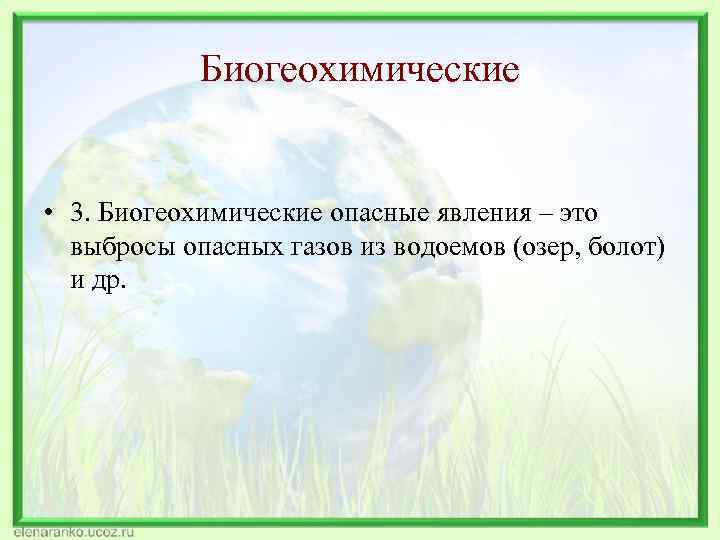 Биогеохимические

• 3. Биогеохимические опасные явления – это выбросы опасных газов из водоемов (озер, болот) и др.

elenaranko.ucoz.ru